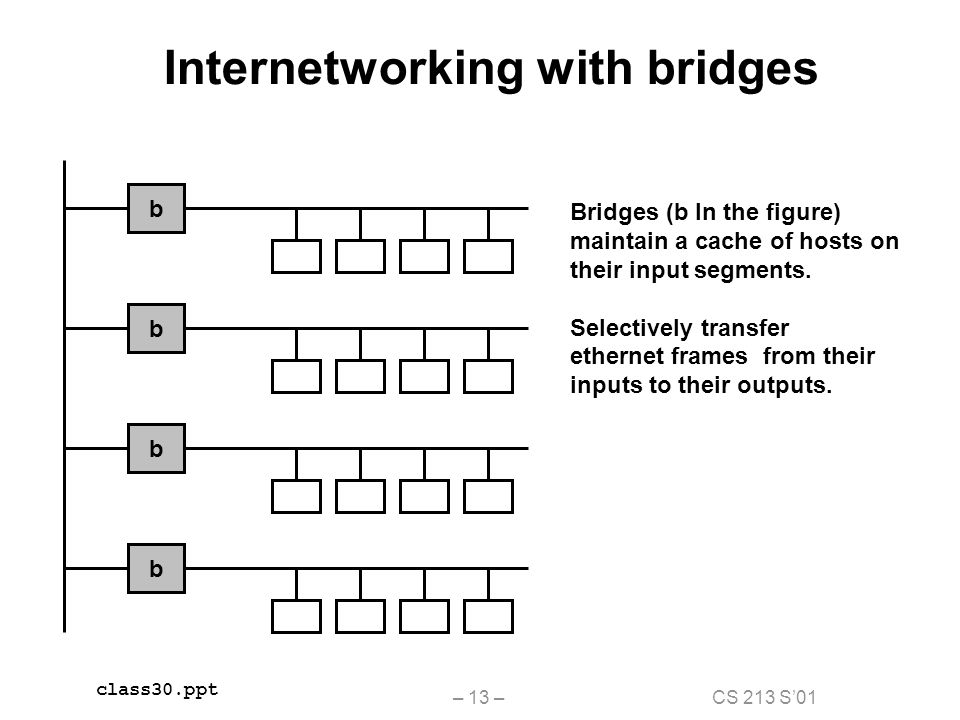 Internetworking with bridges

b

b

b

b

Bridges (b In the figure) maintain a cache of hosts on their input segments.

Selectively transfer ethernet frames from their inputs to their outputs.

class30.ppt

– 13 –

CS 213 S'01